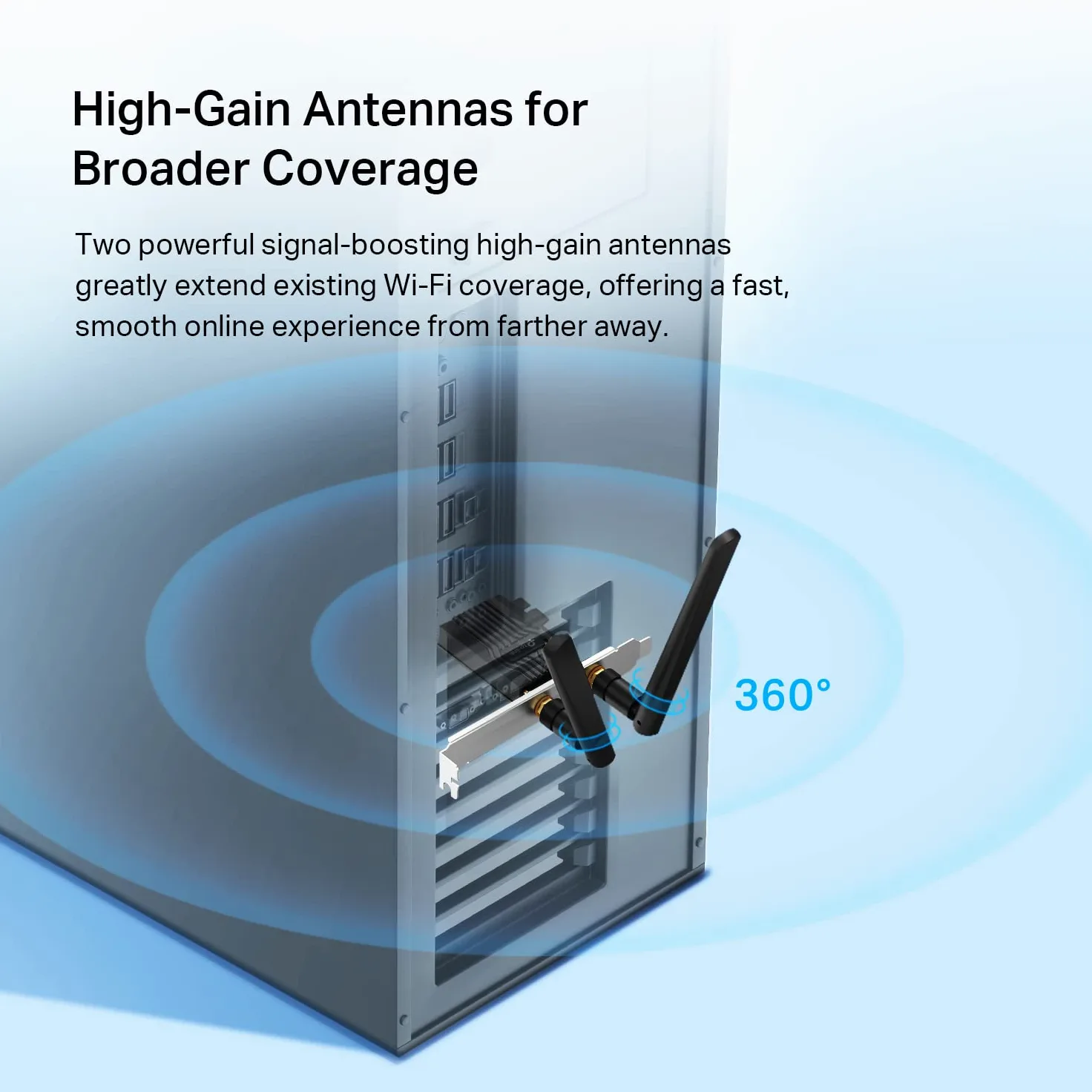 High-Gain Antennas for Broader Coverage

Two powerful signal-boosting high-gain antennas greatly extend existing Wi-Fi coverage, offering a fast, smooth online experience from farther away.

360°